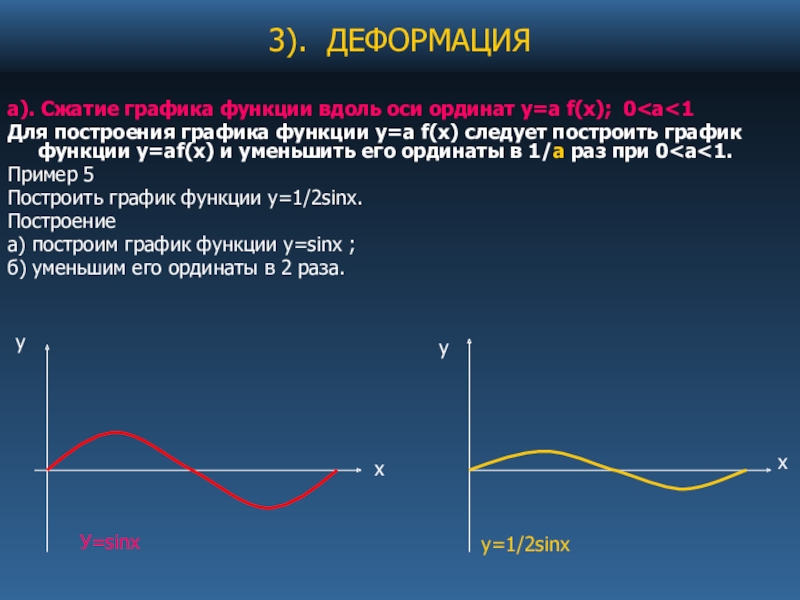 3). ДЕФОРМАЦИЯ

а). Сжатие графика функции вдоль оси ординат y=a f(x); 0<a<1
Для построения графика функции y=a f(x) следует построить график функции y=af(x) и уменьшить его ординаты в 1/a раз при 0<a<1.
Пример 5
Построить график функции y=1/2sinx.
Построение
а) построим график функции y=sinx ;
б) уменьшим его ординаты в 2 раза.

y
x
Y=sinx

y
x
y=1/2sinx